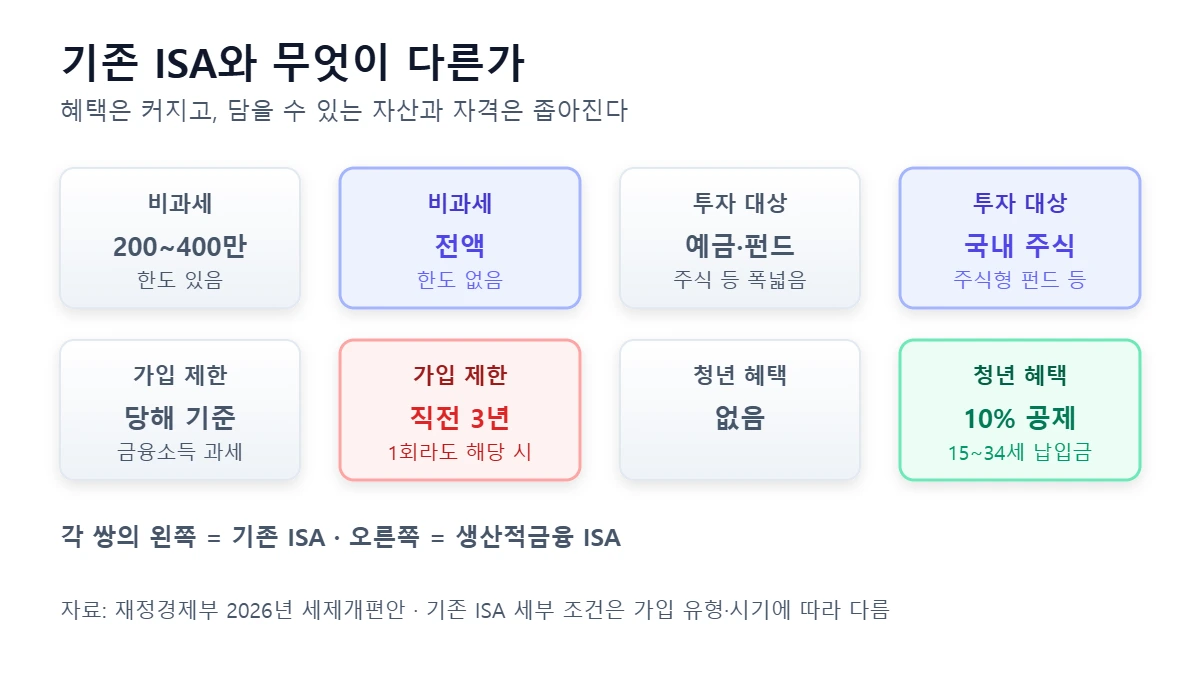 기존 ISA와 무엇이 다른가

혜택은 커지고, 담을 수 있는 자산과 자격은 좁아진다

비과세
200~400만
한도 있음

비과세
전액
한도 없음

투자 대상
예금·펀드
주식 등 폭넓음

투자 대상
국내 주식
주식형 펀드 등

가입 제한
당해 기준
금융소득 과세

가입 제한
직전 3년
1회라도 해당 시

청년 혜택
없음

청년 혜택
10% 공제
15~34세 납입금

각 쌍의 왼쪽 = 기존 ISA · 오른쪽 = 생산적금융 ISA

자료: 재정경제부 2026년 세제개편안 · 기존 ISA 세부 조건은 가입 유형·시기에 따라 다름